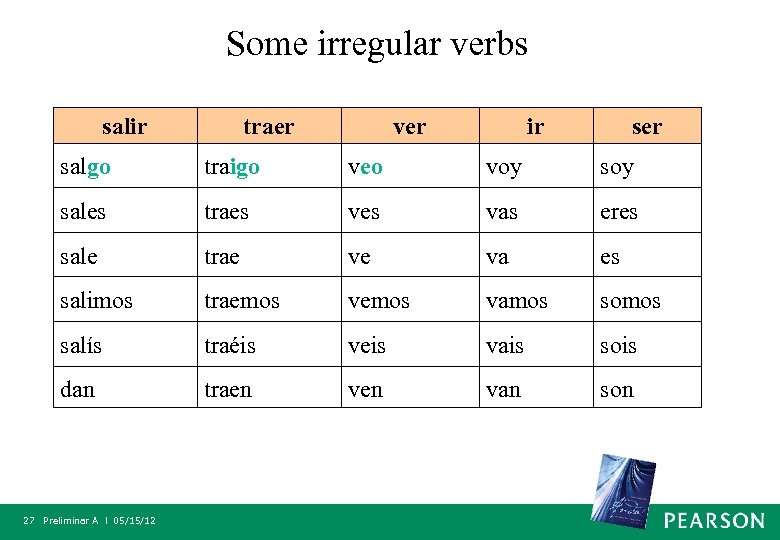 Some irregular verbs

| salir | traer | ver | ir | ser |
|---|---|---|---|---|
| salgo | traigo | veo | voy | soy |
| sales | traes | ves | vas | eres |
| sale | trae | ve | va | es |
| salimos | traemos | vemos | vamos | somos |
| salís | traéis | veis | vais | sois |
| dan | traen | ven | van | son |

27 Preliminar A | 05/15/12

PEARSON